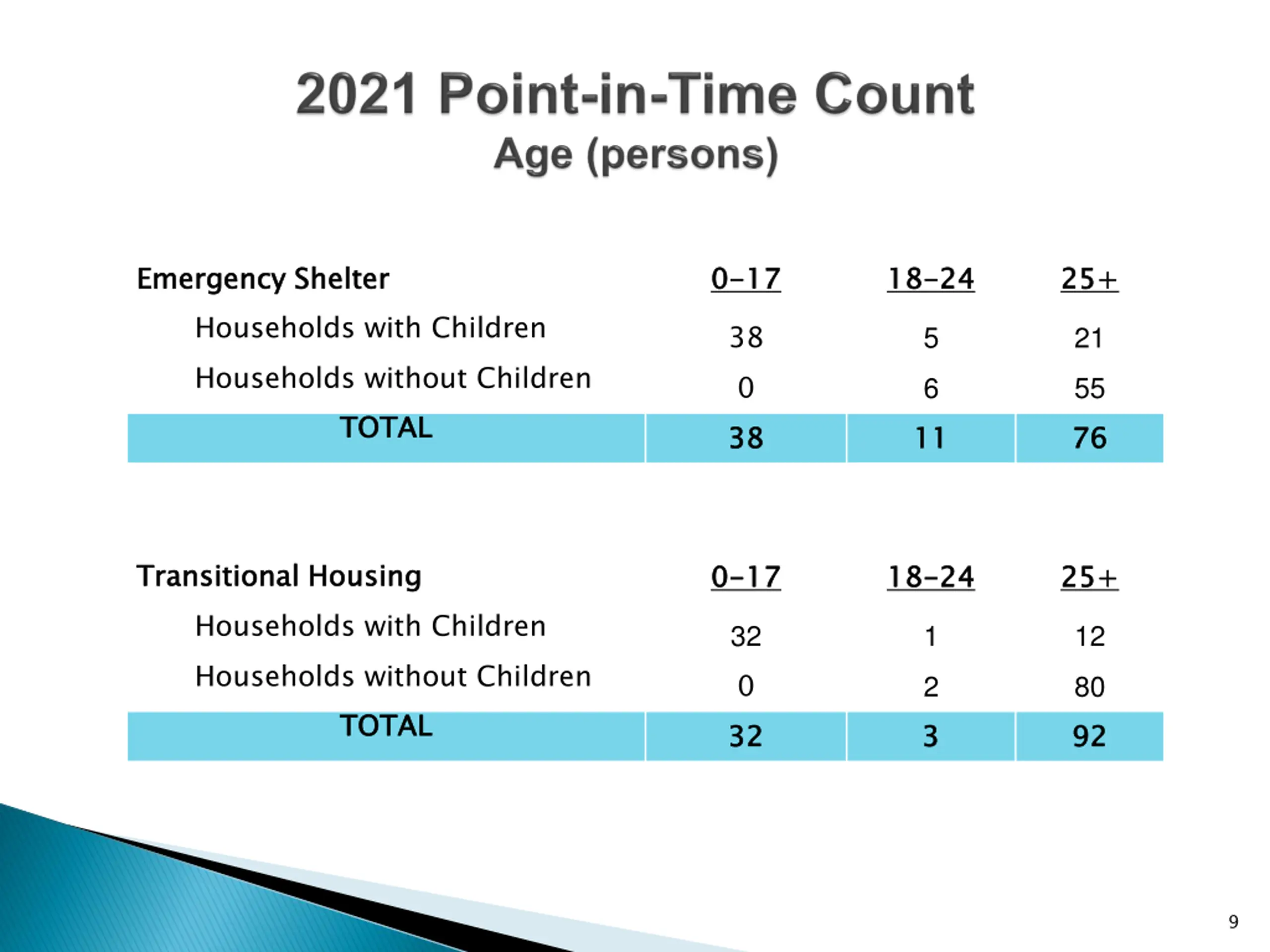 2021 Point-in-Time Count
Age (persons)

| Emergency Shelter | 0-17 | 18-24 | 25+ |
|---|---|---|---|
| Households with Children | 38 | 5 | 21 |
| Households without Children | 0 | 6 | 55 |
| TOTAL | 38 | 11 | 76 |

| Transitional Housing | 0-17 | 18-24 | 25+ |
|---|---|---|---|
| Households with Children | 32 | 1 | 12 |
| Households without Children | 0 | 2 | 80 |
| TOTAL | 32 | 3 | 92 |

9